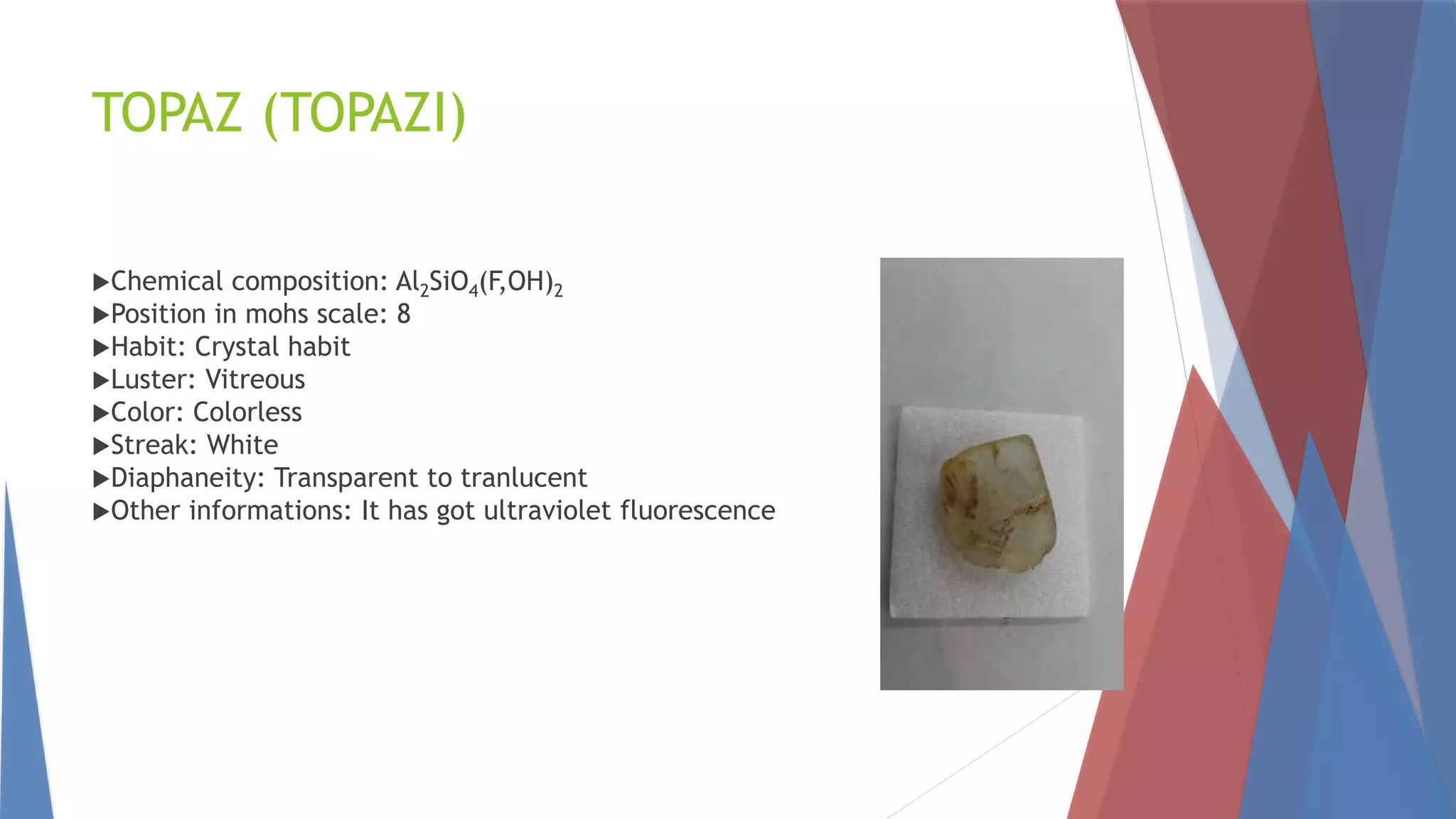 TOPAZ (TOPAZI)

▶Chemical composition: $Al_2SiO_4(F,OH)_2$
▶Position in mohs scale: 8
▶Habit: Crystal habit
▶Luster: Vitreous
▶Color: Colorless
▶Streak: White
▶Diaphaneity: Transparent to tranlucent
▶Other informations: It has got ultraviolet fluorescence